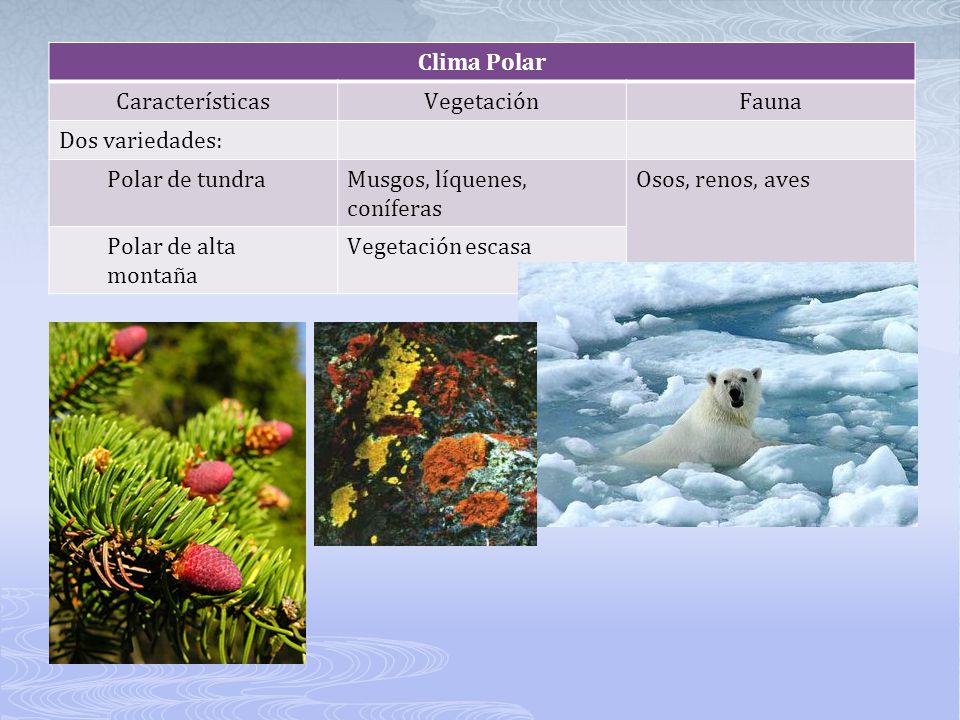 | Clima Polar | | |
|---|---|---|
| Características | Vegetación | Fauna |
| Dos variedades: | | |
| Polar de tundra | Musgos, líquenes, coníferas | Osos, renos, aves |
| Polar de alta montaña | Vegetación escasa | |